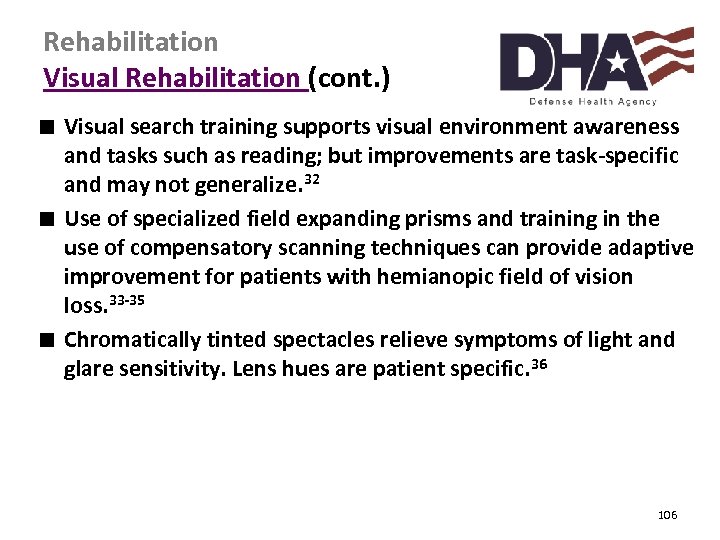 Rehabilitation
Visual Rehabilitation (cont.)

DHA
Defense Health Agency

■ Visual search training supports visual environment awareness and tasks such as reading; but improvements are task-specific and may not generalize.$^{32}$

■ Use of specialized field expanding prisms and training in the use of compensatory scanning techniques can provide adaptive improvement for patients with hemianopic field of vision loss.$^{33-35}$

■ Chromatically tinted spectacles relieve symptoms of light and glare sensitivity. Lens hues are patient specific.$^{36}$

106